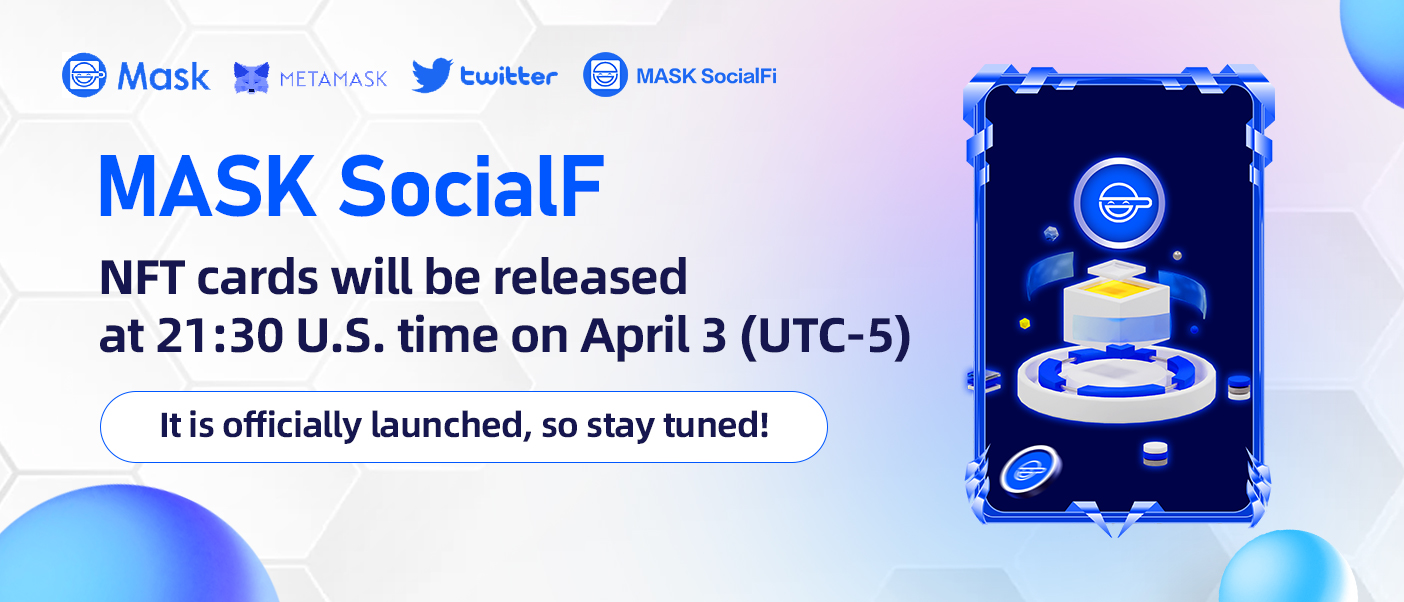 Mask METAMASK twitter MASK SocialFi

MASK SocialF

NFT cards will be released at 21:30 U.S. time on April 3 (UTC-5)

It is officially launched, so stay tuned!